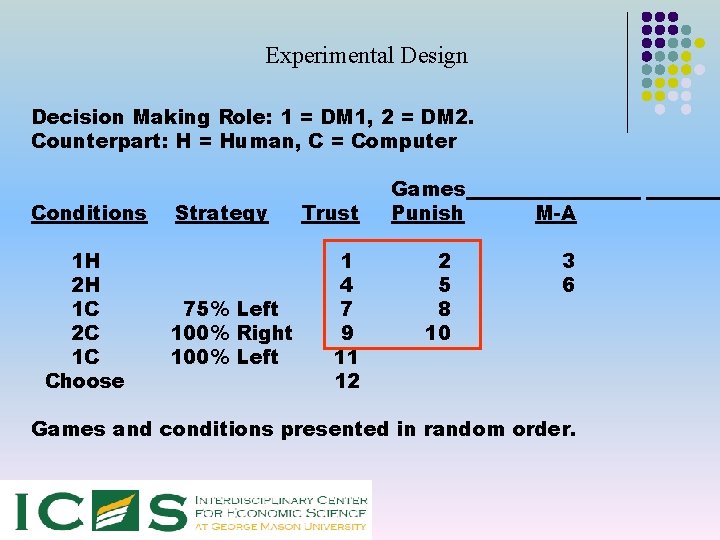 Experimental Design

Decision Making Role: 1 = DM1, 2 = DM2.
Counterpart: H = Human, C = Computer

Games

| Conditions | Strategy | Trust | Punish | M-A |
|---|---|---|---|---|
| 1H | | 1 | 2 | 3 |
| 2H | | 4 | 5 | 6 |
| 1C | 75% Left | 7 | 8 | |
| 2C | 100% Right | 9 | 10 | |
| 1C | 100% Left | 11 | | |
| Choose | | 12 | | |

Games and conditions presented in random order.

ICES INTERDISCIPLINARY CENTER FOR ECONOMIC SCIENCE AT GEORGE MASON UNIVERSITY